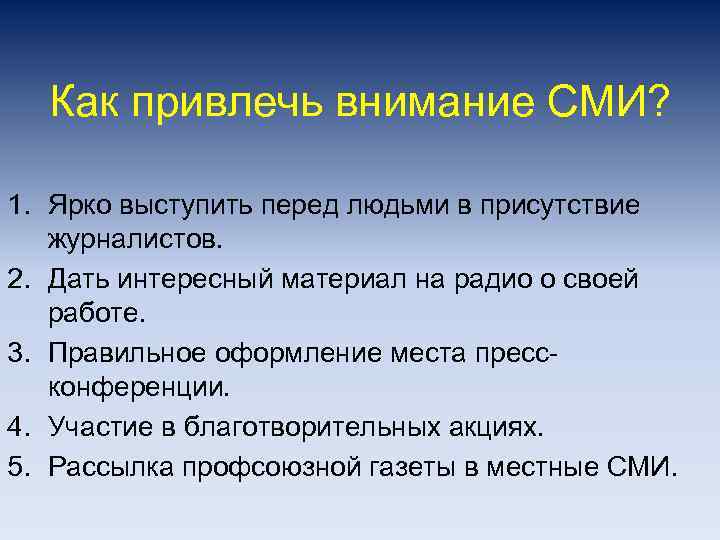 Как привлечь внимание СМИ?

1. Ярко выступить перед людьми в присутствие журналистов.
2. Дать интересный материал на радио о своей работе.
3. Правильное оформление места пресс-конференции.
4. Участие в благотворительных акциях.
5. Рассылка профсоюзной газеты в местные СМИ.